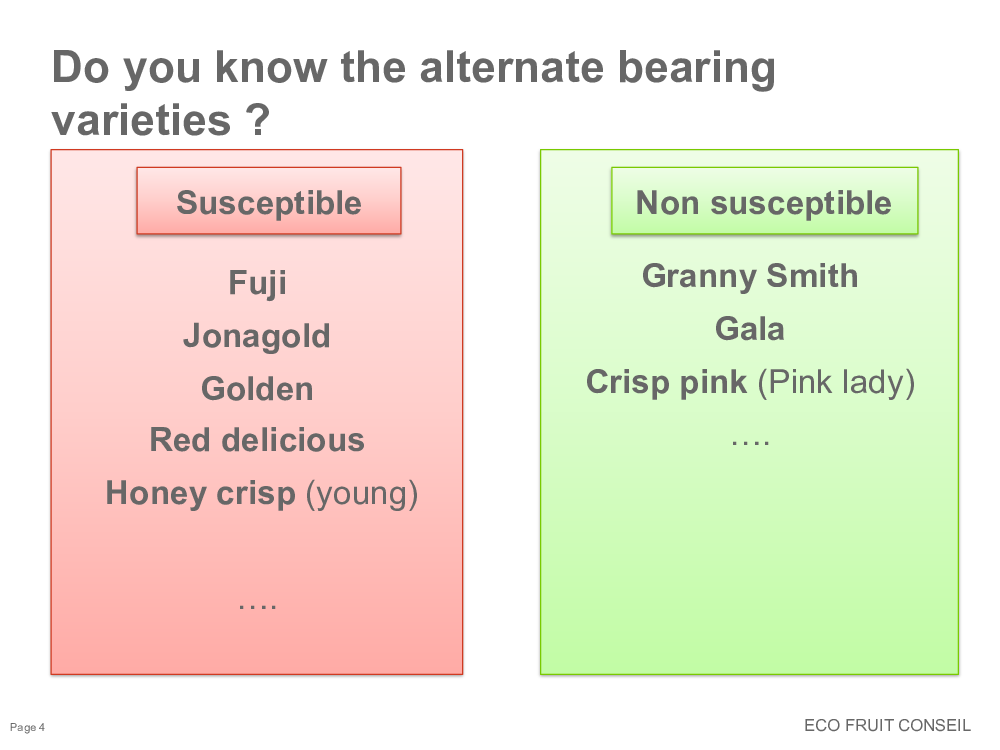 Do you know the alternate bearing varieties ?

Susceptible

Fuji

Jonagold

Golden

Red delicious

Honey crisp (young)

….

Non susceptible

Granny Smith

Gala

Crisp pink (Pink lady)

….

Page 4

ECO FRUIT CONSEIL